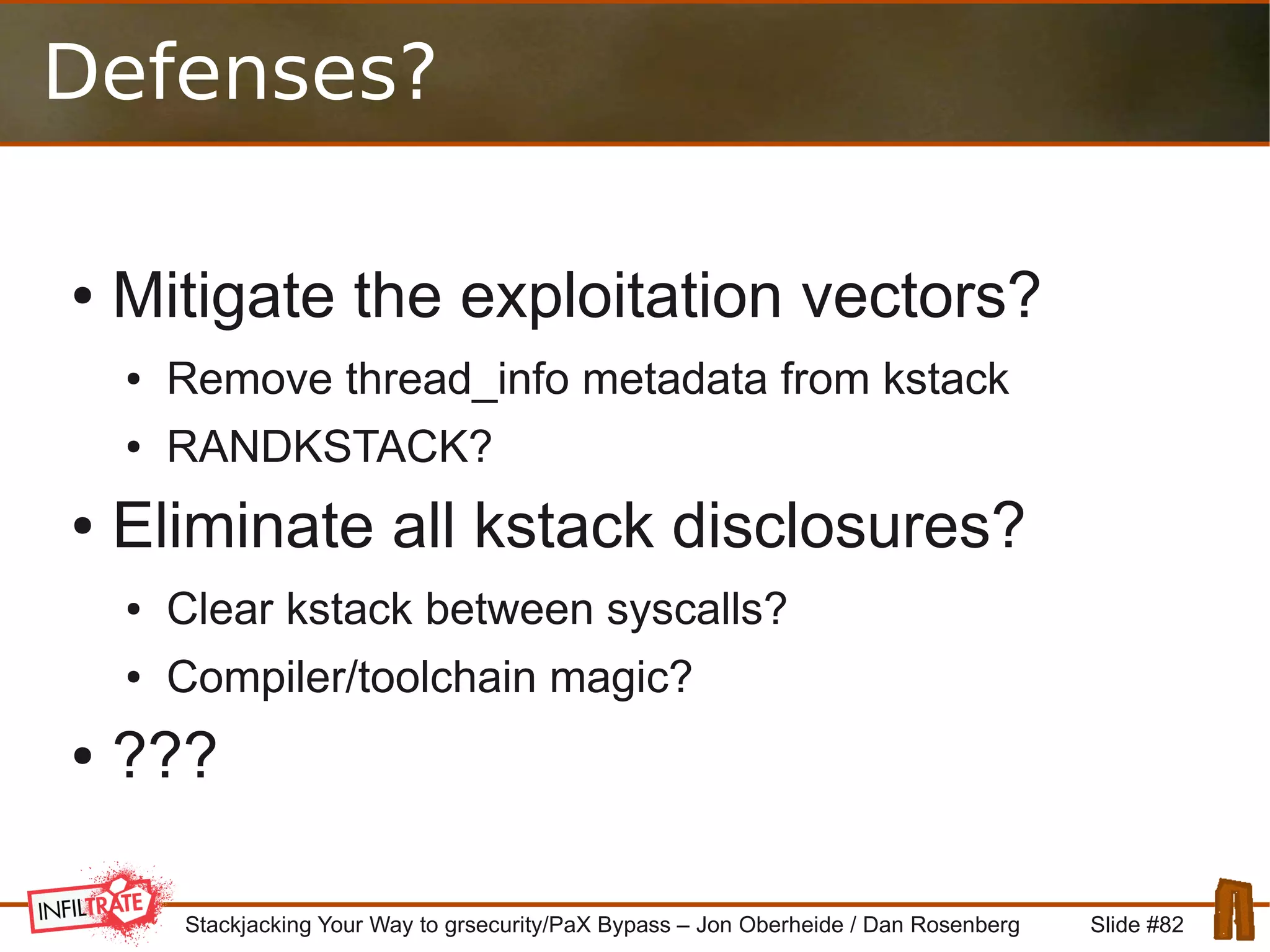 Defenses?

• Mitigate the exploitation vectors?
  • Remove thread_info metadata from kstack
  • RANDKSTACK?
• Eliminate all kstack disclosures?
  • Clear kstack between syscalls?
  • Compiler/toolchain magic?
• ???

INFILTRATE

Stackjacking Your Way to grsecurity/PaX Bypass – Jon Oberheide / Dan Rosenberg

Slide #82